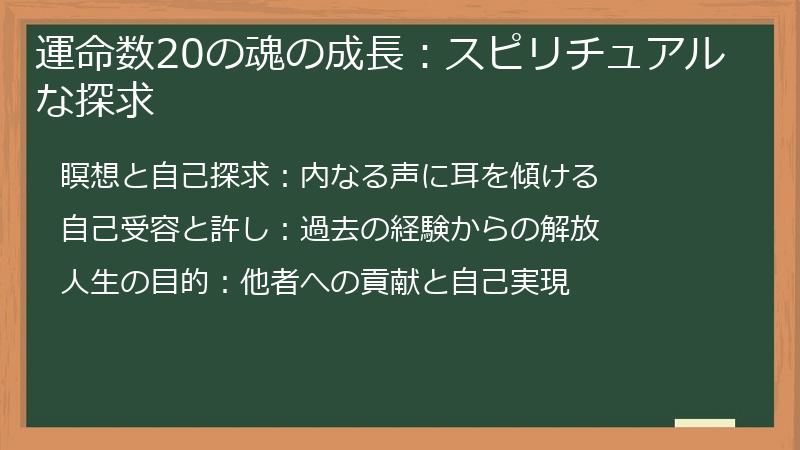 運命数20の魂の成長：スピリチュアルな探求

瞑想と自己探求：内なる声に耳を傾ける

自己受容と許し：過去の経験からの解放

人生の目的：他者への貢献と自己実現